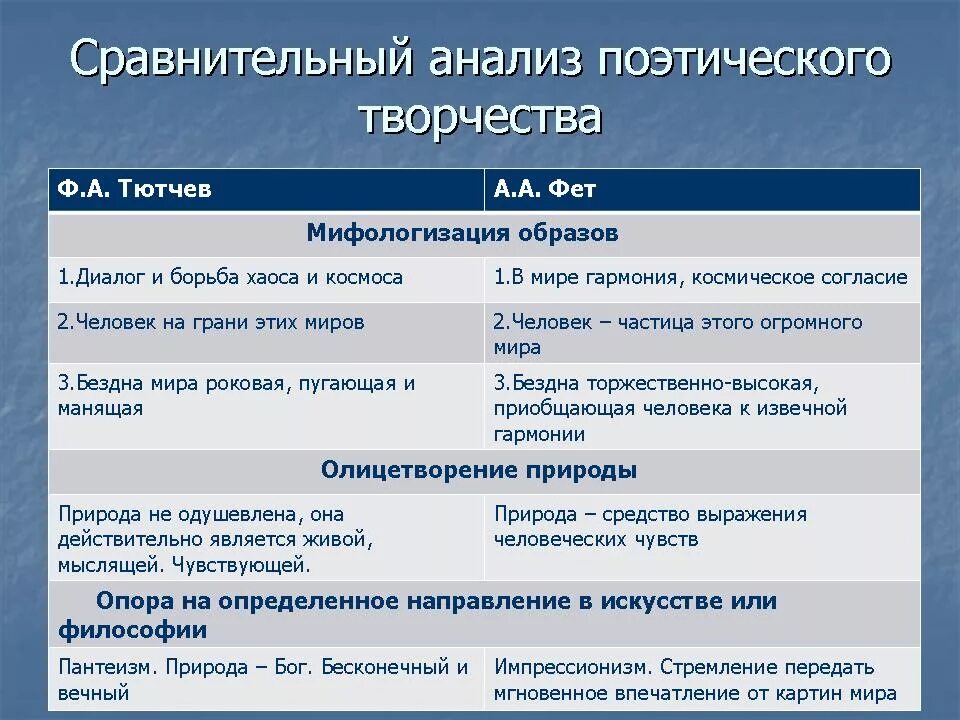 Сравнительный анализ поэтического творчества

| Ф.А. Тютчев | А.А. Фет |
|---|---|
| Мифологизация образов | |
| 1.Диалог и борьба хаоса и космоса | 1.В мире гармония, космическое согласие |
| 2.Человек на грани этих миров | 2.Человек – частица этого огромного мира |
| 3.Бездна мира роковая, пугающая и манящая | 3.Бездна торжественно-высокая, приобщающая человека к извечной гармонии |
| Олицетворение природы | |
| Природа не одушевлена, она действительно является живой, мыслящей. Чувствующей. | Природа – средство выражения человеческих чувств |
| Опора на определенное направление в искусстве или философии | |
| Пантеизм. Природа – Бог. Бесконечный и вечный | Импрессионизм. Стремление передать мгновенное впечатление от картин мира |